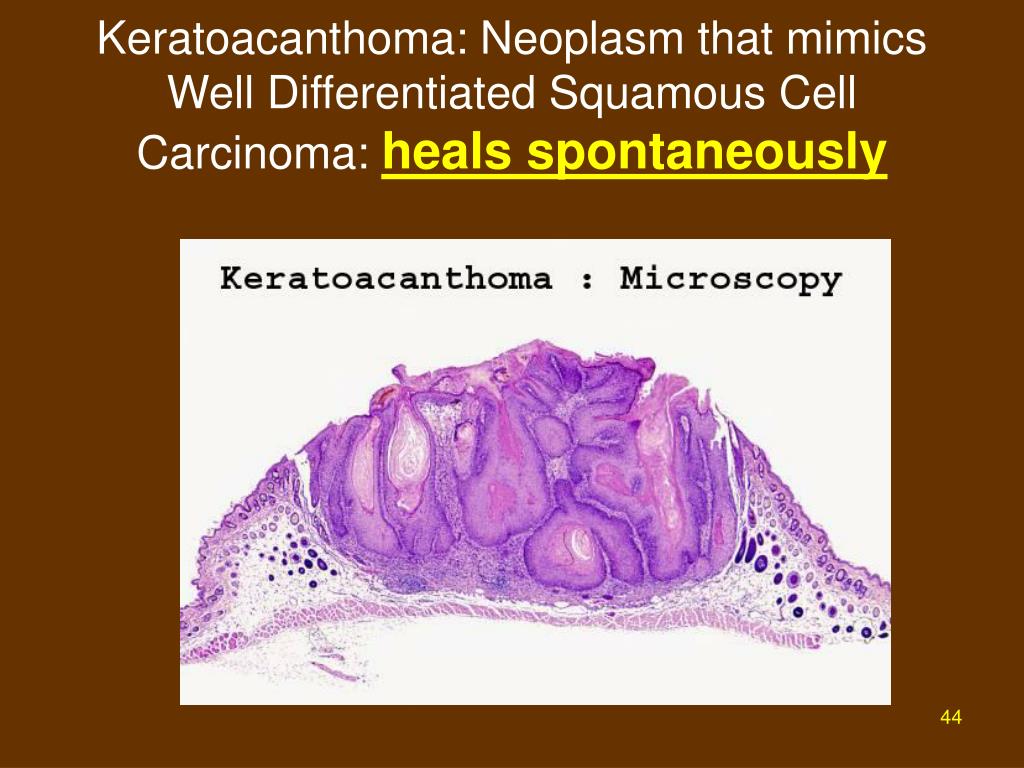 Keratoacanthoma: Neoplasm that mimics Well Differentiated Squamous Cell Carcinoma: heals spontaneously

Keratoacanthoma : Microscopy

44